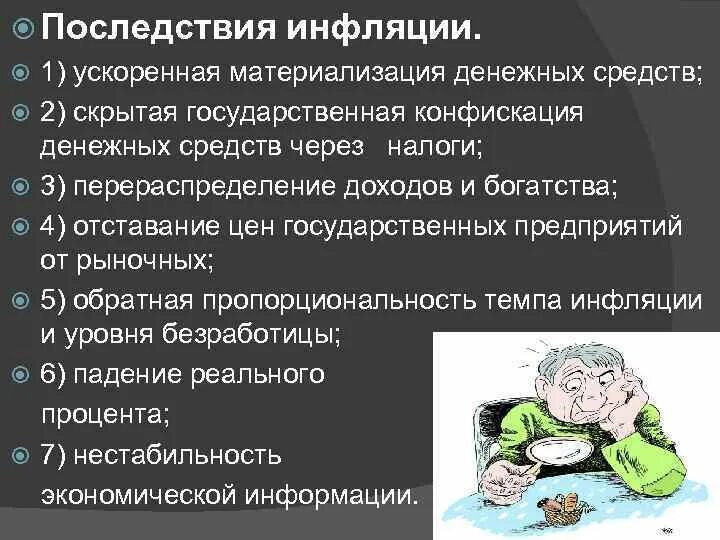 Последствия инфляции.

1) ускоренная материализация денежных средств;

2) скрытая государственная конфискация денежных средств через налоги;

3) перераспределение доходов и богатства;

4) отставание цен государственных предприятий от рыночных;

5) обратная пропорциональность темпа инфляции и уровня безработицы;

6) падение реального процента;

7) нестабильность экономической информации.